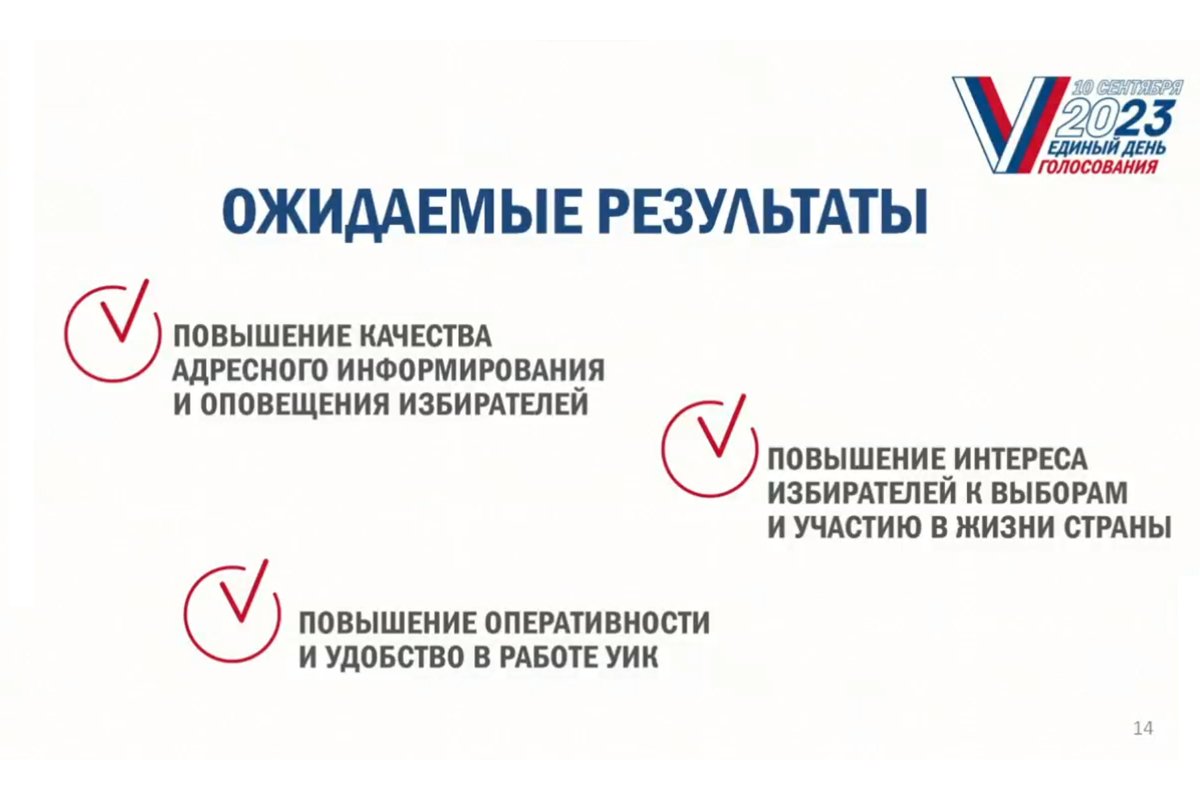 10 СЕНТЯБРЯ
2023
ЕДИНЫЙ ДЕНЬ
ГОЛОСОВАНИЯ

ОЖИДАЕМЫЕ РЕЗУЛЬТАТЫ

ПОВЫШЕНИЕ КАЧЕСТВА АДРЕСНОГО ИНФОРМИРОВАНИЯ И ОПОВЕЩЕНИЯ ИЗБИРАТЕЛЕЙ

ПОВЫШЕНИЕ ИНТЕРЕСА ИЗБИРАТЕЛЕЙ К ВЫБОРАМ И УЧАСТИЮ В ЖИЗНИ СТРАНЫ

ПОВЫШЕНИЕ ОПЕРАТИВНОСТИ И УДОБСТВО В РАБОТЕ УИК

14